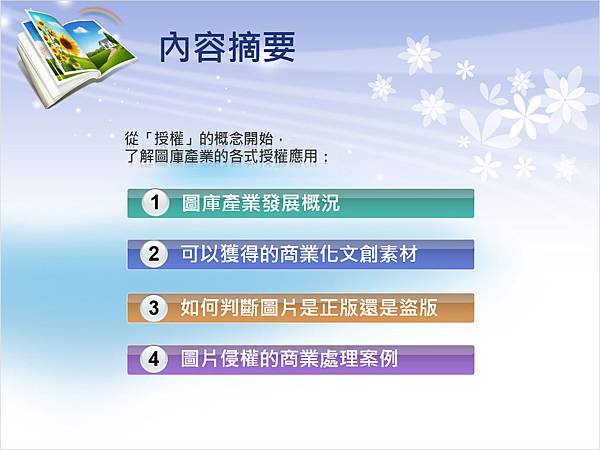 內容摘要

從「授權」的概念開始，
了解圖庫產業的各式授權應用：

1 圖庫產業發展概況

2 可以獲得的商業化文創素材

3 如何判斷圖片是正版還是盜版

4 圖片侵權的商業處理案例